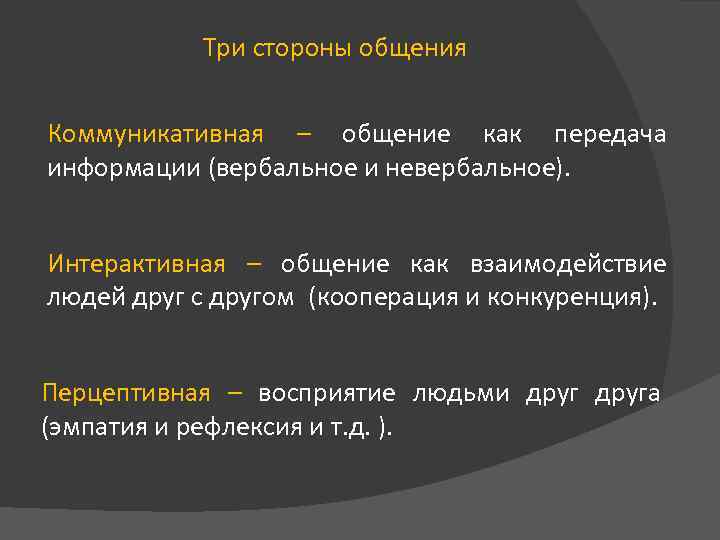 Три стороны общения

Коммуникативная – общение как передача информации (вербальное и невербальное).

Интерактивная – общение как взаимодействие людей друг с другом (кооперация и конкуренция).

Перцептивная – восприятие людьми друг друга (эмпатия и рефлексия и т.д. ).